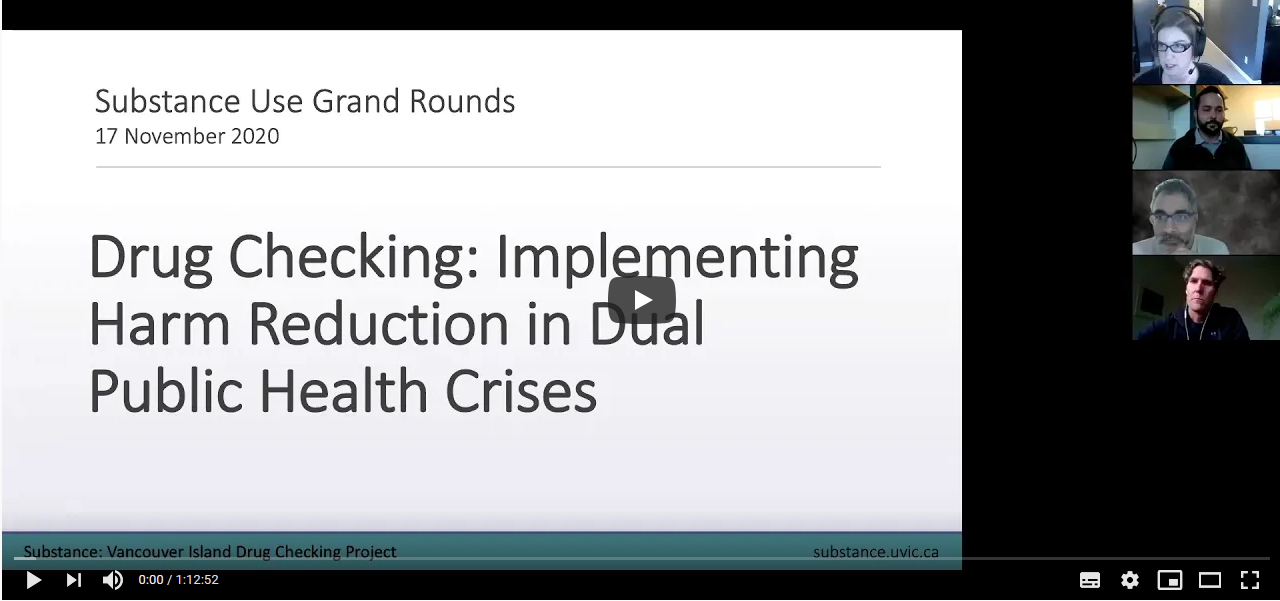 Substance Use Grand Rounds
17 November 2020

Drug Checking: Implementing Harm Reduction in Dual Public Health Crises

Substance: Vancouver Island Drug Checking Project

substance.uvic.ca

0:00 / 1:12:52